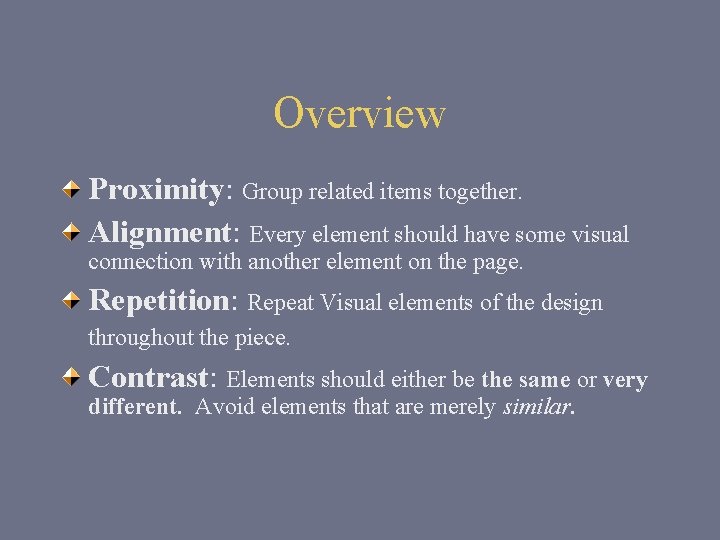 Overview

Proximity: Group related items together.

Alignment: Every element should have some visual connection with another element on the page.

Repetition: Repeat Visual elements of the design throughout the piece.

Contrast: Elements should either be the same or very different. Avoid elements that are merely similar.